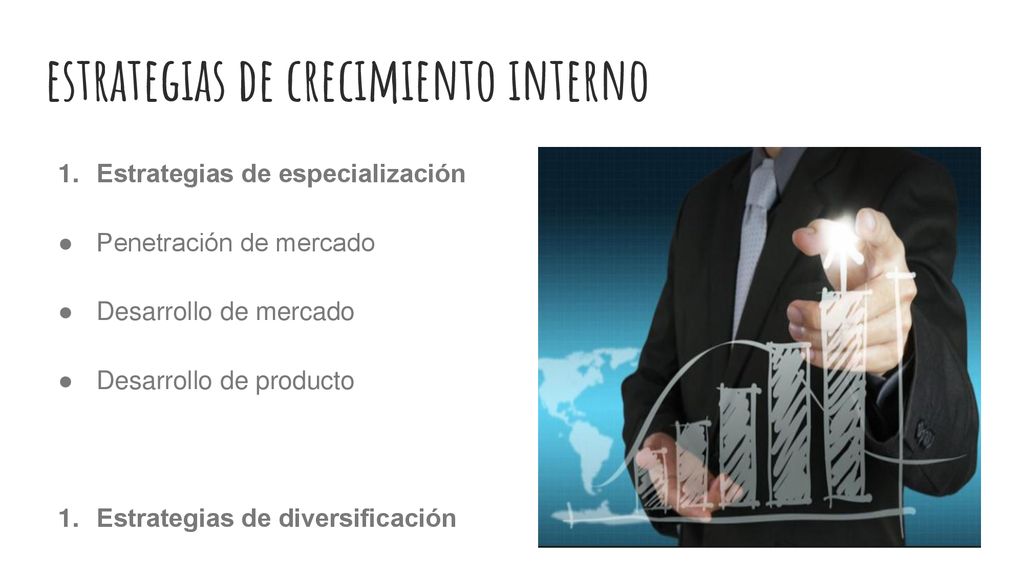 ESTRATEGIAS DE CRECIMIENTO INTERNO

1. Estrategias de especialización

● Penetración de mercado

● Desarrollo de mercado

● Desarrollo de producto

1. Estrategias de diversificación